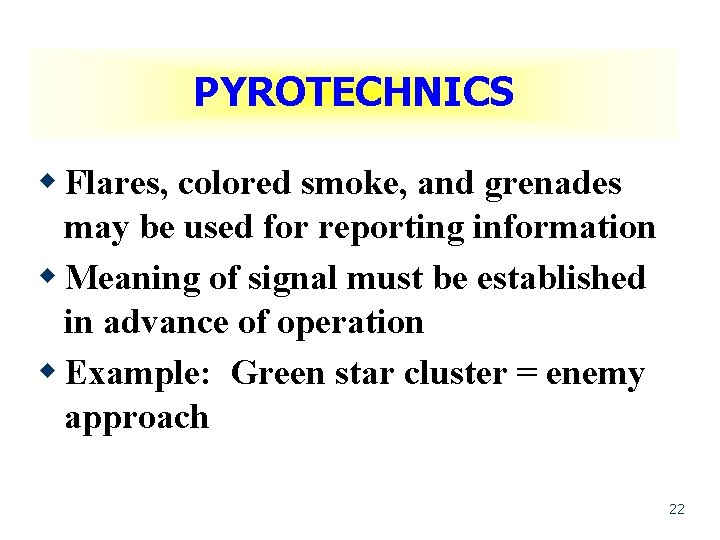 PYROTECHNICS

◆ Flares, colored smoke, and grenades may be used for reporting information

◆ Meaning of signal must be established in advance of operation

◆ Example: Green star cluster = enemy approach

22